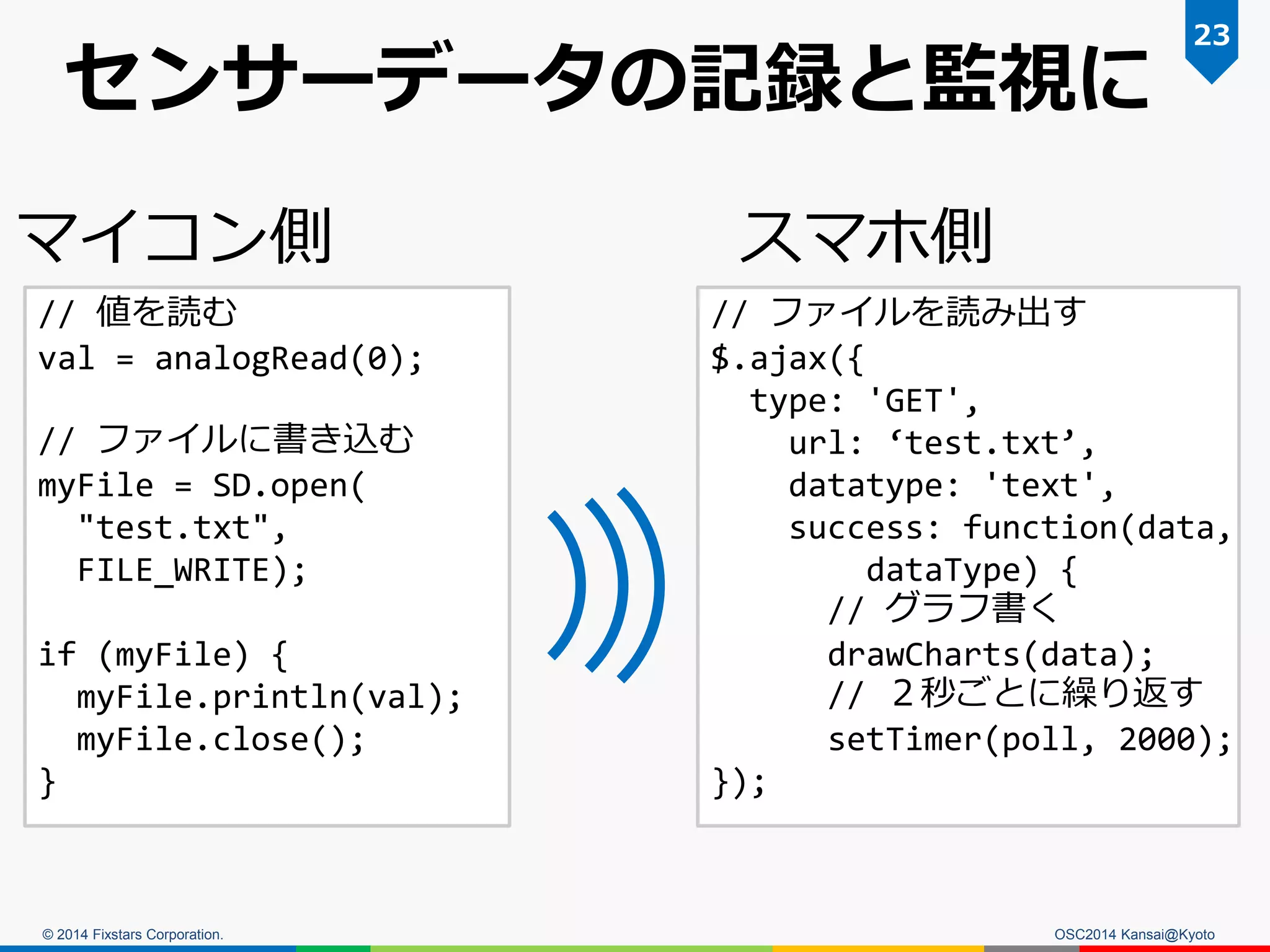 センサーデータの記録と監視に

23

マイコン側

// 値を読む
val = analogRead(0);

// ファイルに書き込む
myFile = SD.open(
  "test.txt",
  FILE_WRITE);

if (myFile) {
  myFile.println(val);
  myFile.close();
}

スマホ側

// ファイルを読み出す
$.ajax({
  type: 'GET',
    url: ‘test.txt’,
    datatype: 'text',
    success: function(data,
        dataType) {
      // グラフ書く
      drawCharts(data);
      // ２秒ごとに繰り返す
      setTimer(poll, 2000);
});

© 2014 Fixstars Corporation.

OSC2014 Kansai@Kyoto